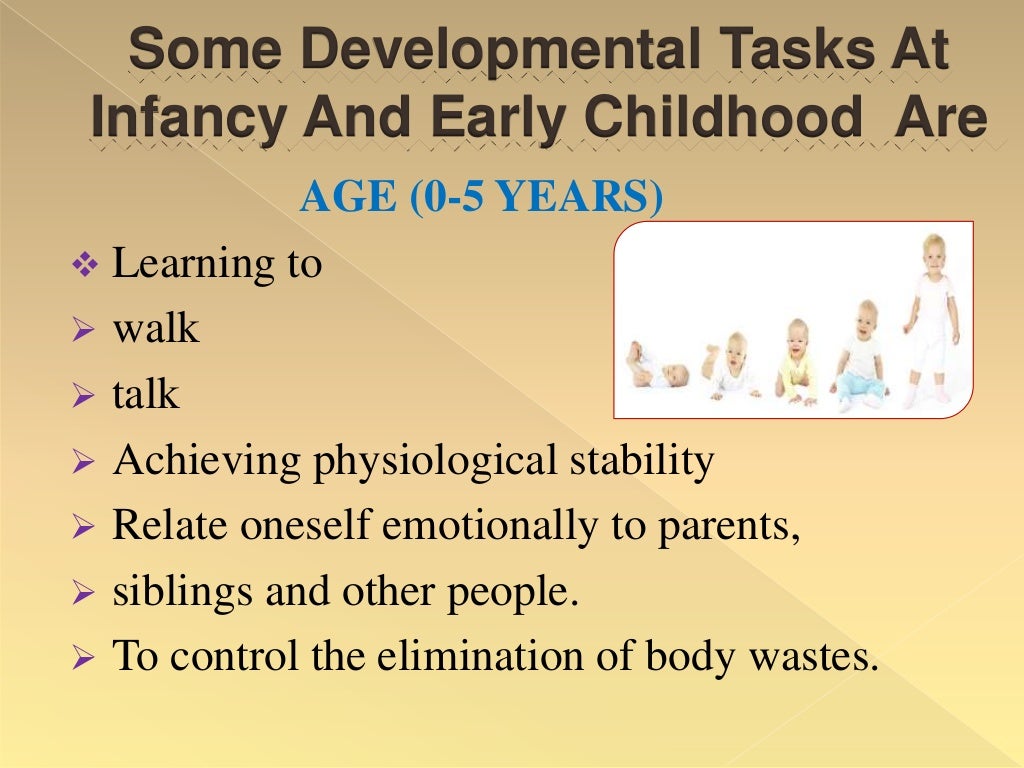 Some Developmental Tasks At Infancy And Early Childhood Are

AGE (0-5 YEARS)

❖ Learning to
➢ walk
➢ talk
➢ Achieving physiological stability
➢ Relate oneself emotionally to parents,
➢ siblings and other people.
➢ To control the elimination of body wastes.